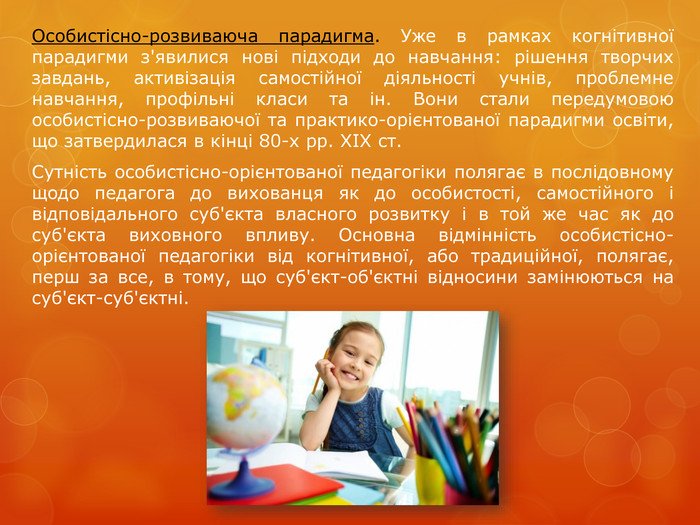 Особистісно-розвиваюча парадигма. Уже в рамках когнітивної парадигми з'явилися нові підходи до навчання: рішення творчих завдань, активізація самостійної діяльності учнів, проблемне навчання, профільні класи та ін. Вони стали передумовою особистісно-розвиваючої та практико-орієнтованої парадигми освіти, що затвердилася в кінці 80-х рр. XIX ст.

Сутність особистісно-орієнтованої педагогіки полягає в послідовному щодо педагога до вихованця як до особистості, самостійного і відповідального суб'єкта власного розвитку і в той же час як до суб'єкта виховного впливу. Основна відмінність особистісно-орієнтованої педагогіки від когнітивної, або традиційної, полягає, перш за все, в тому, що суб'єкт-об'єктні відносини замінюються на суб'єкт-суб'єктні.